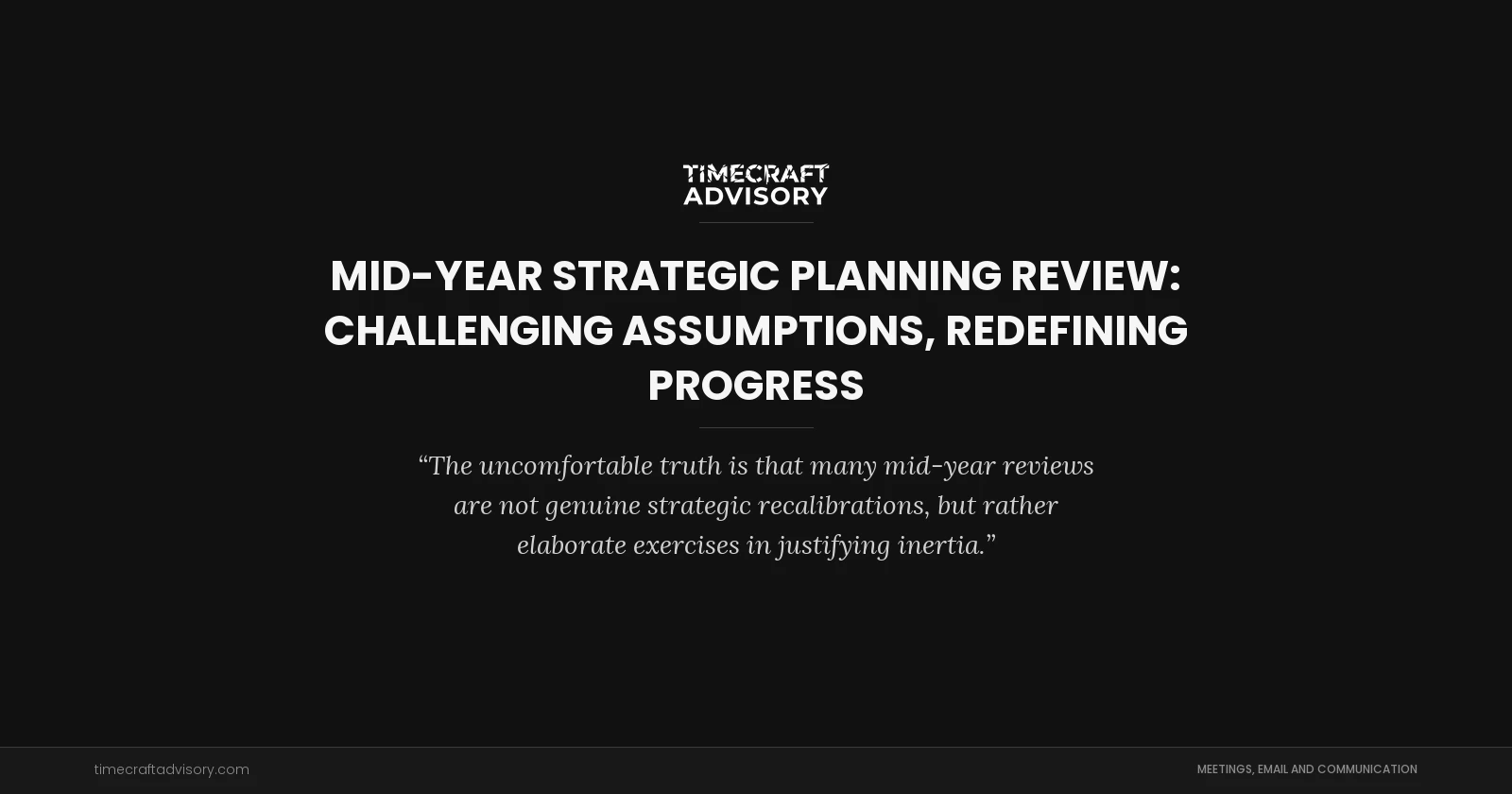 TIMECRAFT
ADVISORY

MID-YEAR STRATEGIC PLANNING REVIEW: CHALLENGING ASSUMPTIONS, REDEFINING PROGRESS

“The uncomfortable truth is that many mid-year reviews are not genuine strategic recalibrations, but rather elaborate exercises in justifying inertia.”

timecraftadvisory.com

MEETINGS, EMAIL AND COMMUNICATION